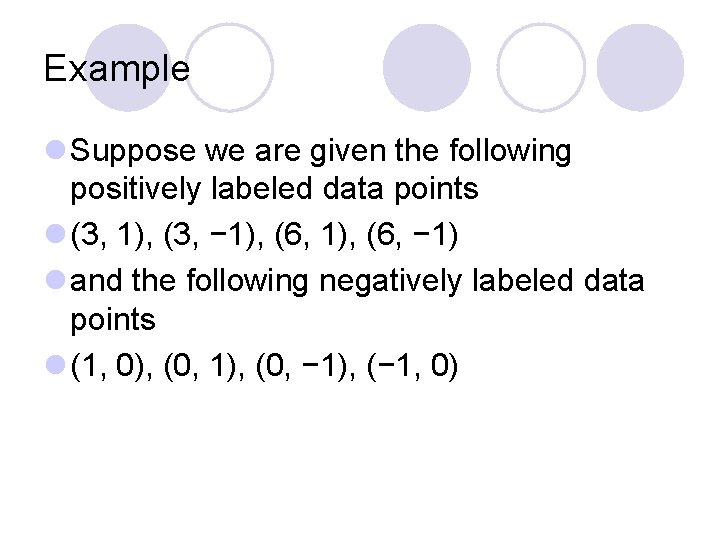 Example

Suppose we are given the following positively labeled data points

(3, 1), (3, −1), (6, 1), (6, −1)

and the following negatively labeled data points

(1, 0), (0, 1), (0, −1), (−1, 0)